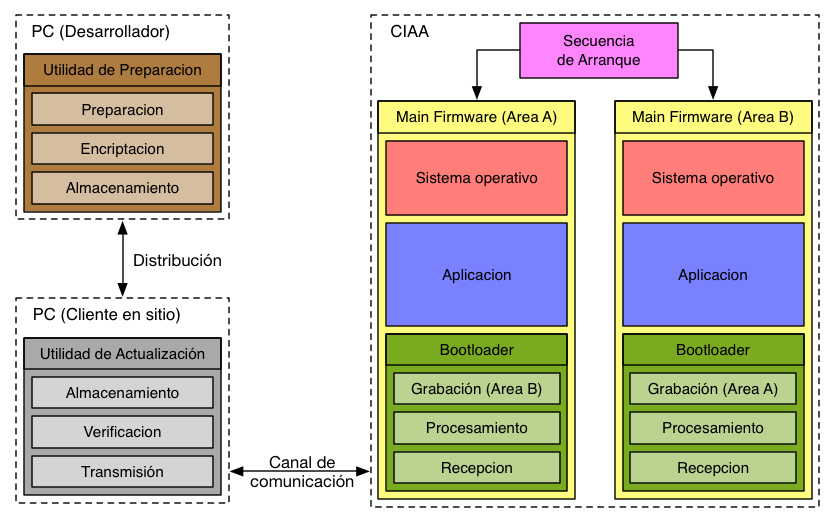 PC (Desarrollador)

Utilidad de Preparacion

Preparacion

Encriptacion

Almacenamiento

Distribución

PC (Cliente en sitio)

Utilidad de Actualización

Almacenamiento

Verificacion

Transmisión

Canal de comunicación

CIAA

Secuencia de Arranque

Main Firmware (Area A)

Sistema operativo

Aplicacion

Bootloader

Grabación (Area B)

Procesamiento

Recepcion

Main Firmware (Area B)

Sistema operativo

Aplicacion

Bootloader

Grabación (Area A)

Procesamiento

Recepcion